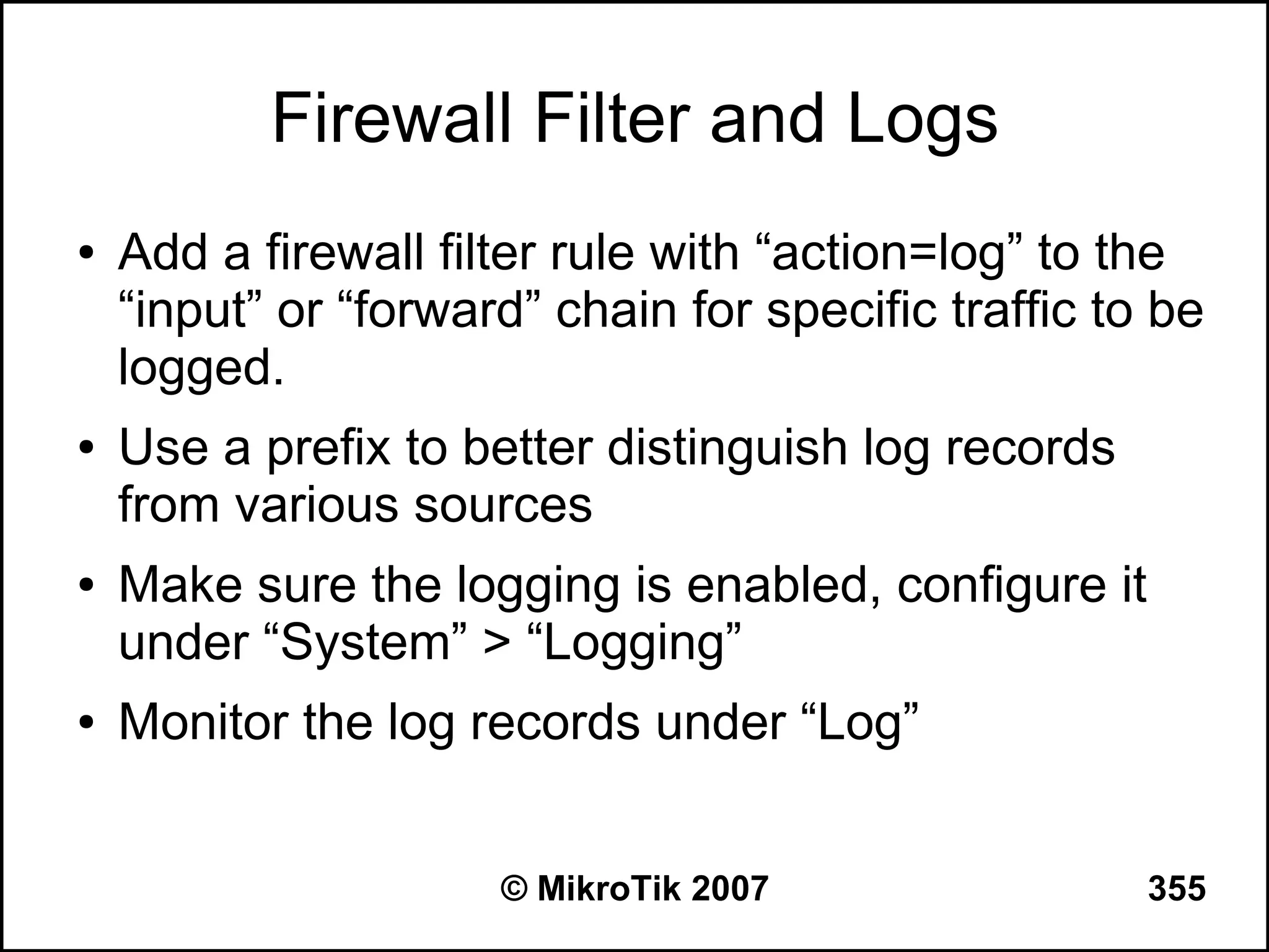 Firewall Filter and Logs

• Add a firewall filter rule with “action=log” to the “input” or “forward” chain for specific traffic to be logged.

• Use a prefix to better distinguish log records from various sources

• Make sure the logging is enabled, configure it under “System” > “Logging”

• Monitor the log records under “Log”

© MikroTik 2007

355